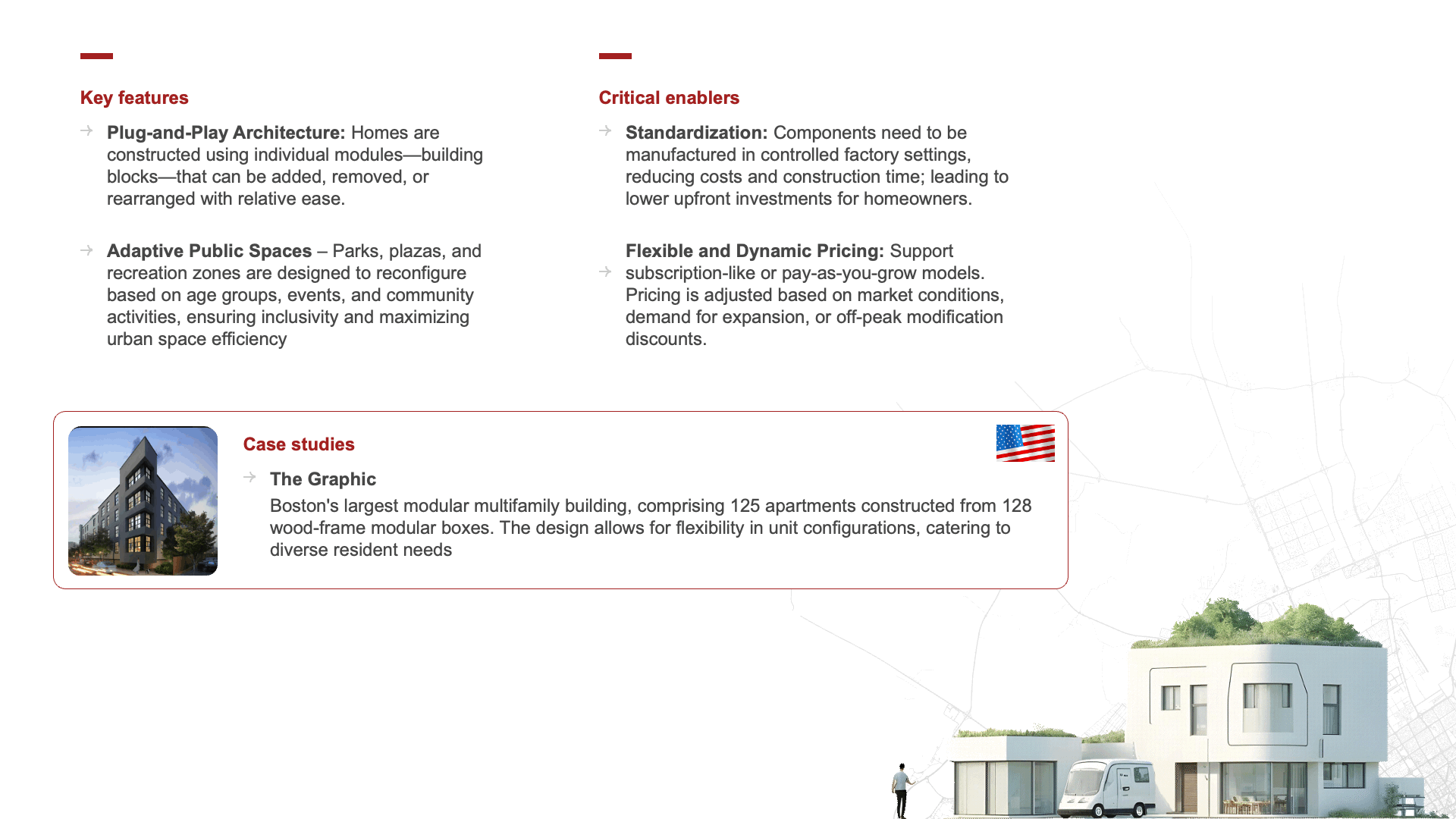 Key features

Plug-and-Play Architecture: Homes are constructed using individual modules—building blocks—that can be added, removed, or rearranged with relative ease.

Adaptive Public Spaces – Parks, plazas, and recreation zones are designed to reconfigure based on age groups, events, and community activities, ensuring inclusivity and maximizing urban space efficiency

Critical enablers

Standardization: Components need to be manufactured in controlled factory settings, reducing costs and construction time; leading to lower upfront investments for homeowners.

Flexible and Dynamic Pricing: Support subscription-like or pay-as-you-grow models. Pricing is adjusted based on market conditions, demand for expansion, or off-peak modification discounts.

Case studies

The Graphic

Boston's largest modular multifamily building, comprising 125 apartments constructed from 128 wood-frame modular boxes. The design allows for flexibility in unit configurations, catering to diverse resident needs